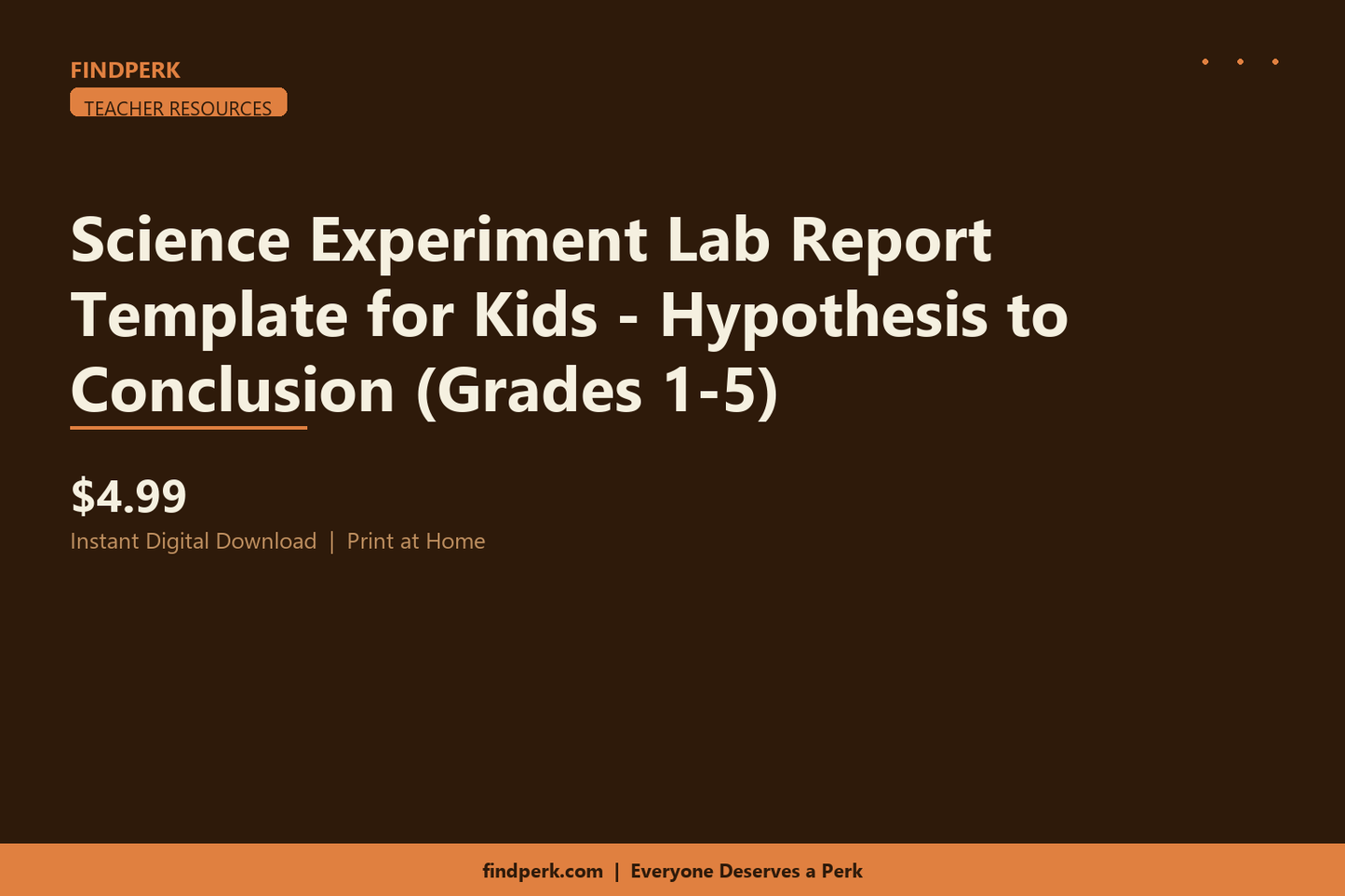 FINDPERK

TEACHER RESOURCES

Science Experiment Lab Report Template for Kids - Hypothesis to Conclusion (Grades 1-5)

$4.99

Instant Digital Download | Print at Home

findperk.com | Everyone Deserves a Perk